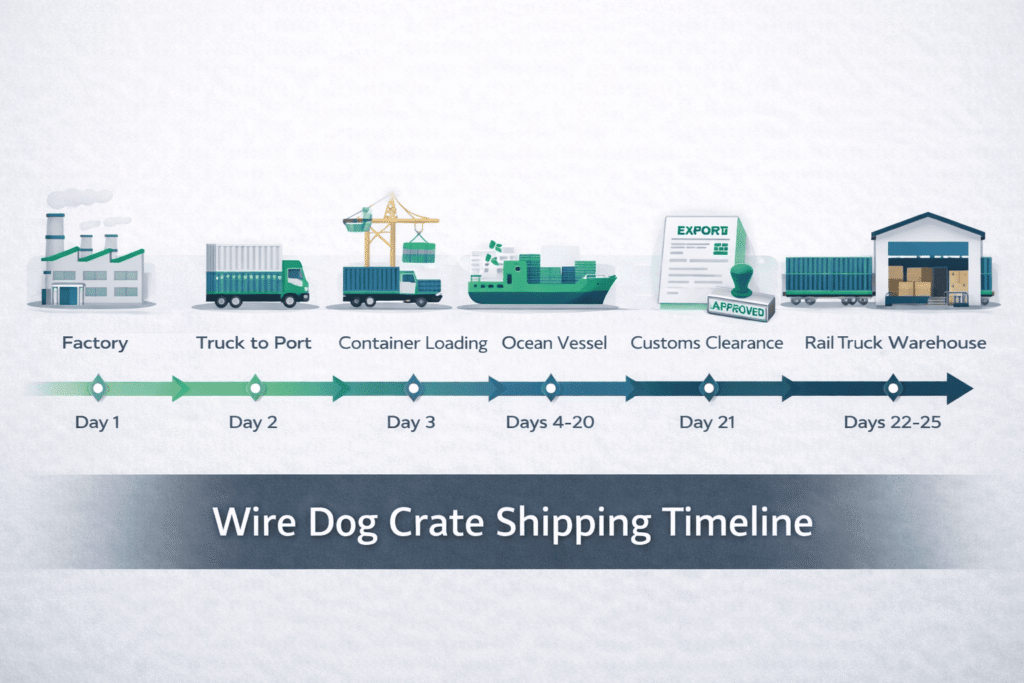 EXPORT

APPROVED

Factory

Truck to Port

Container Loading

Ocean Vessel

Customs Clearance

Rail Truck Warehouse

Day 1

Day 2

Day 3

Days 4-20

Day 21

Days 22-25

Wire Dog Crate Shipping Timeline